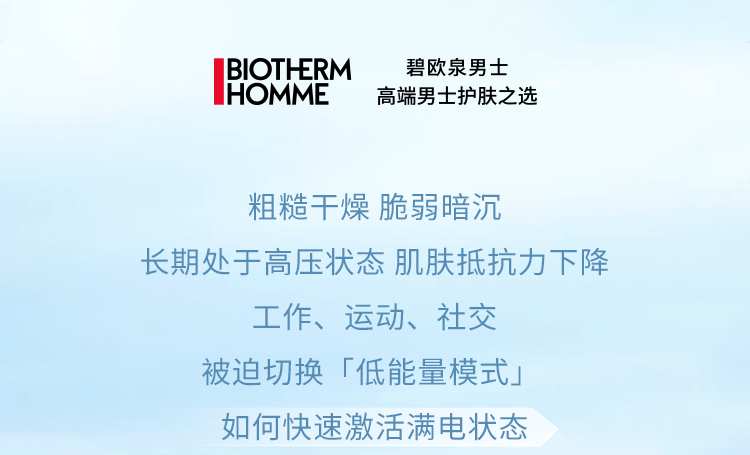 BIOTHERM
HOMME

碧欧泉男士
高端男士护肤之选

粗糙干燥 脆弱暗沉

长期处于高压状态 肌肤抵抗力下降

工作、运动、社交

被迫切换「低能量模式」

如何快速激活满电状态